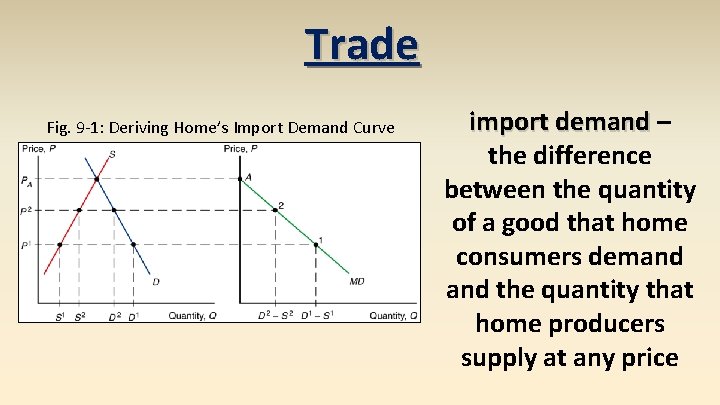 Trade

Fig. 9-1: Deriving Home's Import Demand Curve

Price, $P$
$S$
$P_A$
$P^2$
$P^1$
$D$
$S^1$ $S^2$ $D^2$ $D^1$ Quantity, $Q$

Price, $P$
$A$
2
1
$MD$
$D^2 - S^2$ $D^1 - S^1$ Quantity, $Q$

import demand – the difference between the quantity of a good that home consumers demand and the quantity that home producers supply at any price